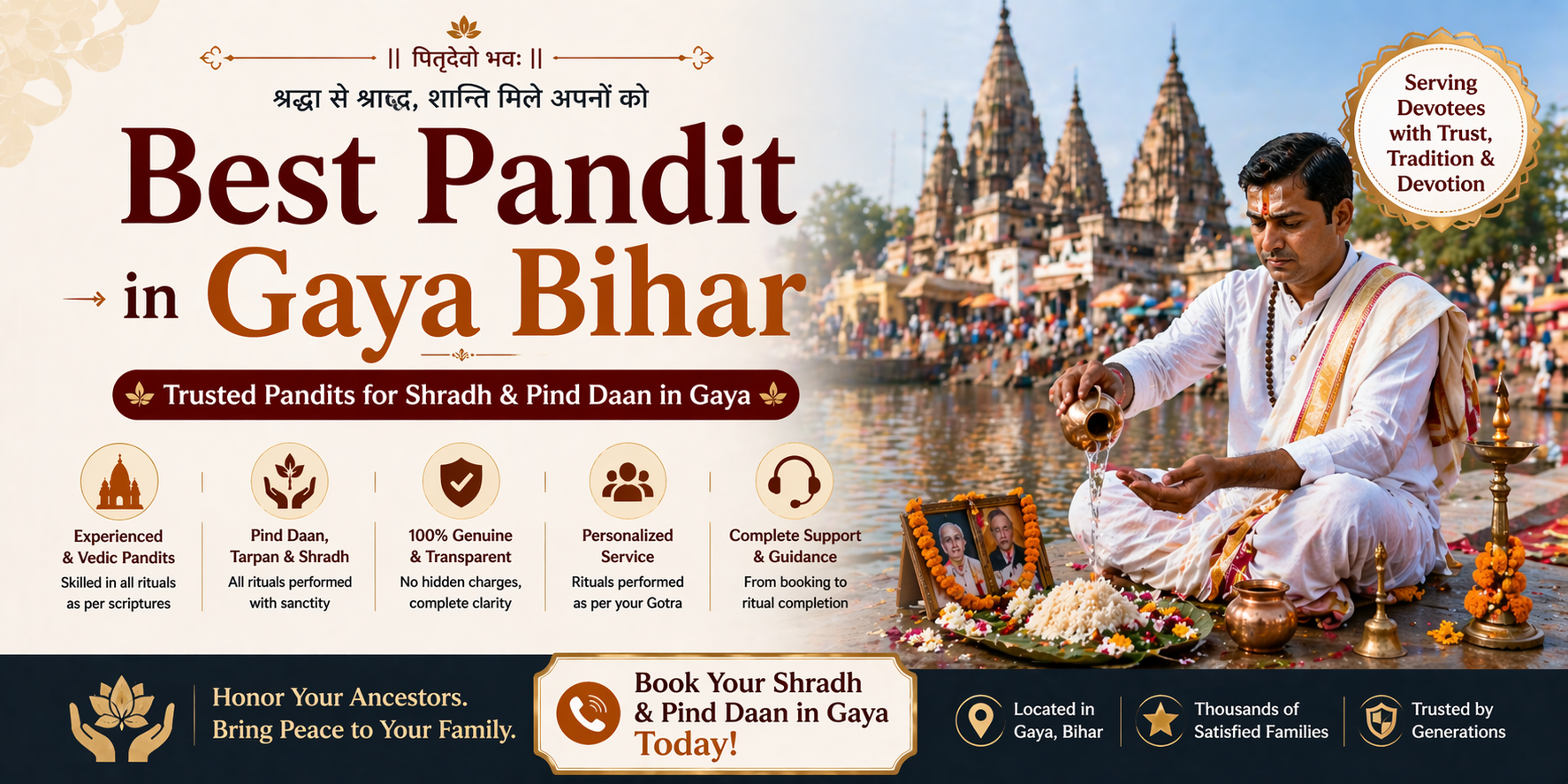 || पितृदेवो भवः ||

श्रद्धा से श्राद्ध, शान्ति मिले अपनों को

Best Pandit in Gaya Bihar

Trusted Pandits for Shradh & Pind Daan in Gaya

Serving Devotees with Trust, Tradition & Devotion

Experienced & Vedic Pandits
Skilled in all rituals as per scriptures

Pind Daan, Tarpan & Shradh
All rituals performed with sanctity

100% Genuine & Transparent
No hidden charges, complete clarity

Personalized Service
Rituals performed as per your Gotra

Complete Support & Guidance
From booking to ritual completion

Honor Your Ancestors. Bring Peace to Your Family.

Book Your Shradh & Pind Daan in Gaya Today!

Located in Gaya, Bihar

Thousands of Satisfied Families

Trusted by Generations